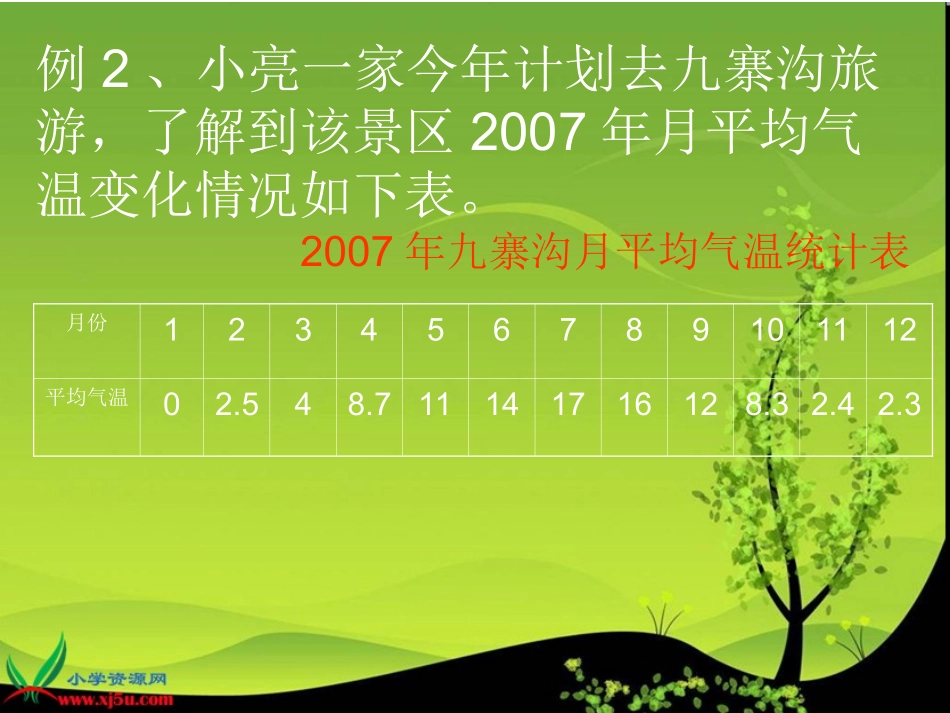 例 2 、小亮一家今年计划去九寨沟旅游，了解到该景区 2007 年月平均气温变化情况如下表。

2007 年九寨沟月平均气温统计表

| 月份 | 1 | 2 | 3 | 4 | 5 | 6 | 7 | 8 | 9 | 10 | 11 | 12 |
|---|---|---|---|---|---|---|---|---|---|---|---|---|
| 平均气温 | 0 | 2.5 | 4 | 8.7 | 11 | 14 | 17 | 16 | 12 | 8.3 | 2.4 | 2.3 |

小学资源网
www.xj5u.com